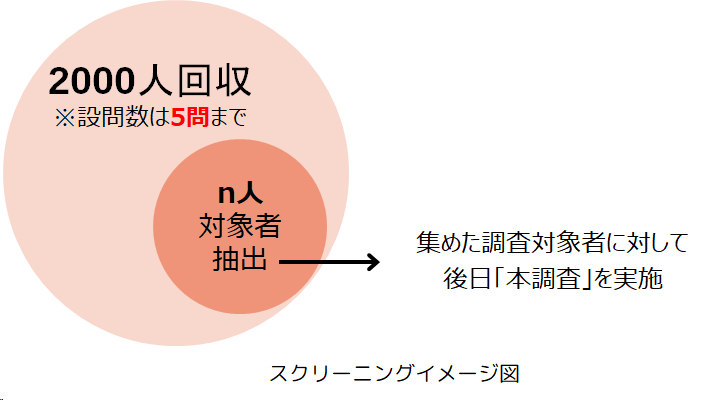 2000人回収
※設問数は5問まで

n人
対象者
抽出

集めた調査対象者に対して
後日「本調査」を実施

スクリーニングイメージ図